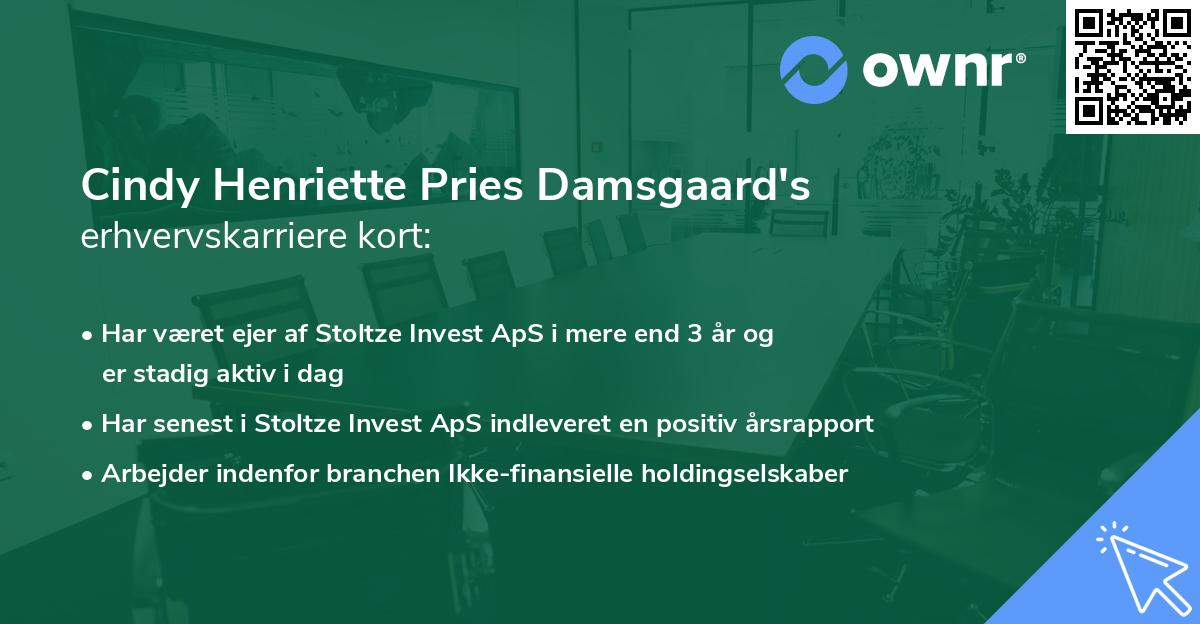 ownr®

Cindy Henriette Pries Damsgaard's
erhvervskarriere kort:

• Har været ejer af Stoltze Invest ApS i mere end 3 år og er stadig aktiv i dag

• Har senest i Stoltze Invest ApS indleveret en positiv årsrapport

• Arbejder indenfor branchen Ikke-finansielle holdingselskaber